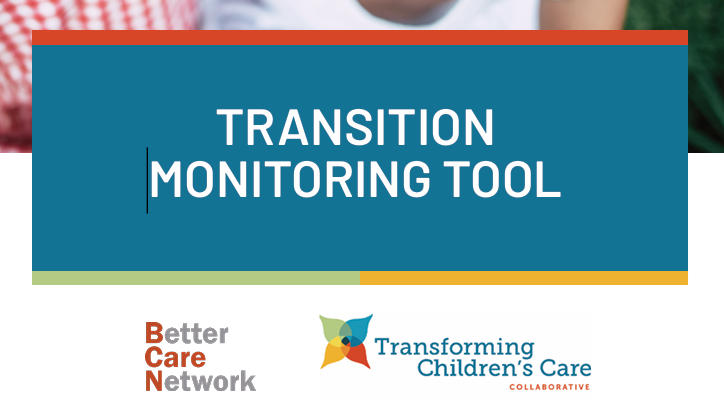 TRANSITION
MONITORING TOOL

Better
Care
Network

Transforming
Children's Care
COLLABORATIVE